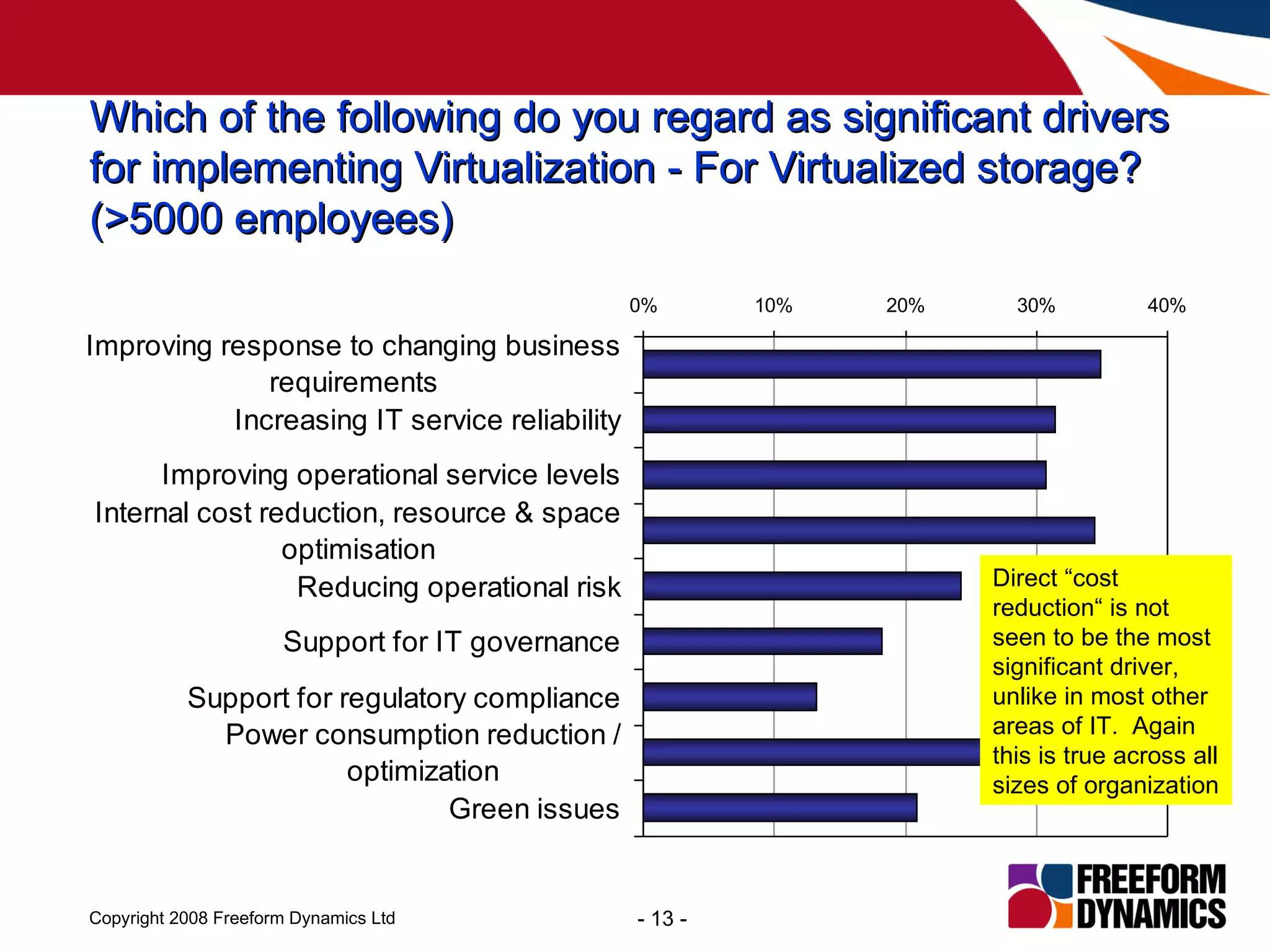 Which of the following do you regard as significant drivers for implementing Virtualization - For Virtualized storage? (>5000 employees)

0%
10%
20%
30%
40%

Improving response to changing business requirements
Increasing IT service reliability
Improving operational service levels
Internal cost reduction, resource & space optimisation
Reducing operational risk
Support for IT governance
Support for regulatory compliance
Power consumption reduction / optimization
Green issues

Direct “cost reduction“ is not seen to be the most significant driver, unlike in most other areas of IT. Again this is true across all sizes of organization

Copyright 2008 Freeform Dynamics Ltd

- 13 -

FREEFORM DYNAMICS